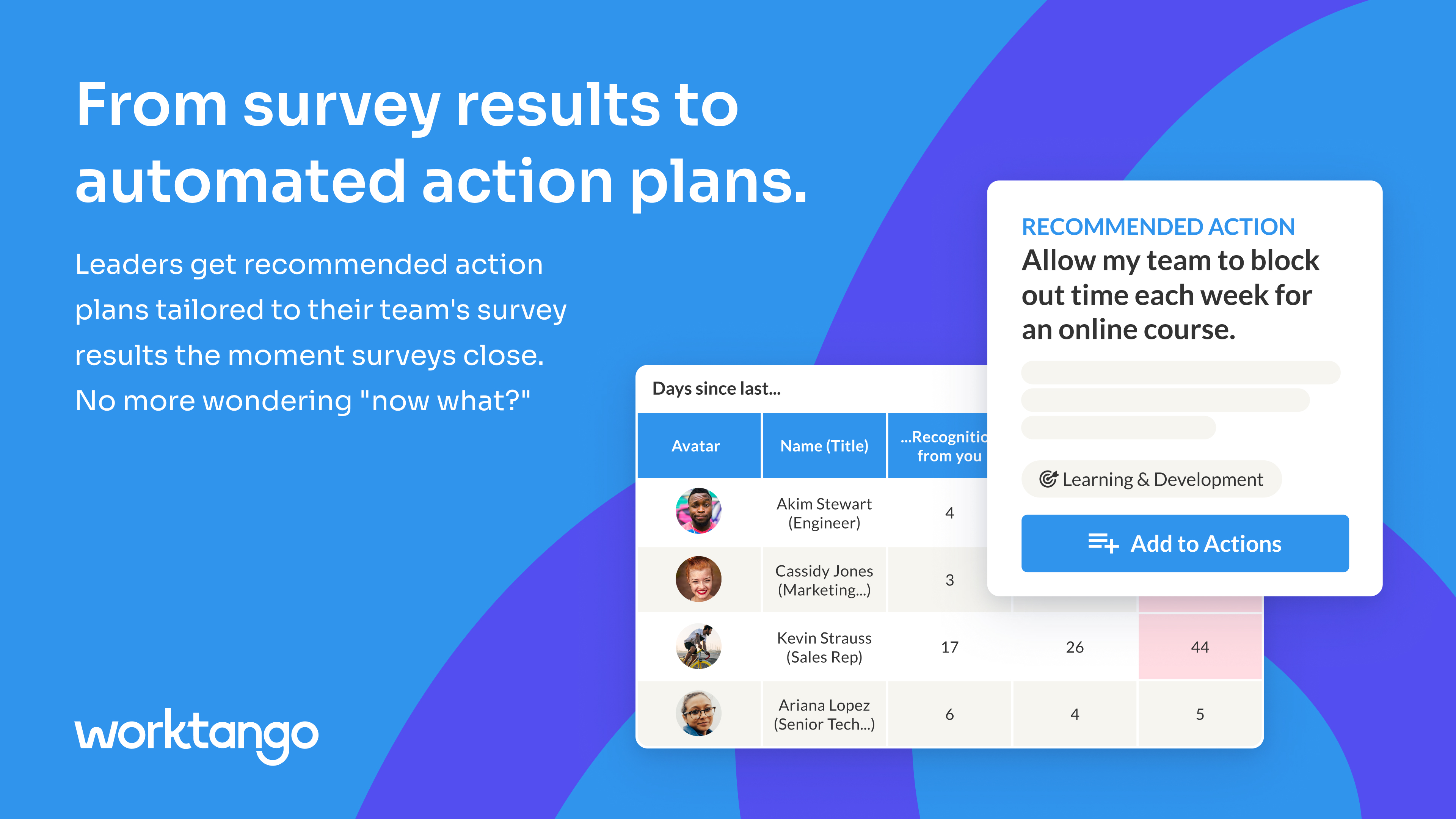 From survey results to automated action plans.

Leaders get recommended action plans tailored to their team's survey results the moment surveys close. No more wondering "now what?"

worktango

Days since last...

| Avatar | Name (Title) | ...Recognitio from you | | |
|---|---|---|---|---|
| | Akim Stewart (Engineer) | 4 | | |
| | Cassidy Jones (Marketing...) | 3 | | |
| | Kevin Strauss (Sales Rep) | 17 | 26 | 44 |
| | Ariana Lopez (Senior Tech...) | 6 | 4 | 5 |

RECOMMENDED ACTION
Allow my team to block out time each week for an online course.

Learning & Development

Add to Actions